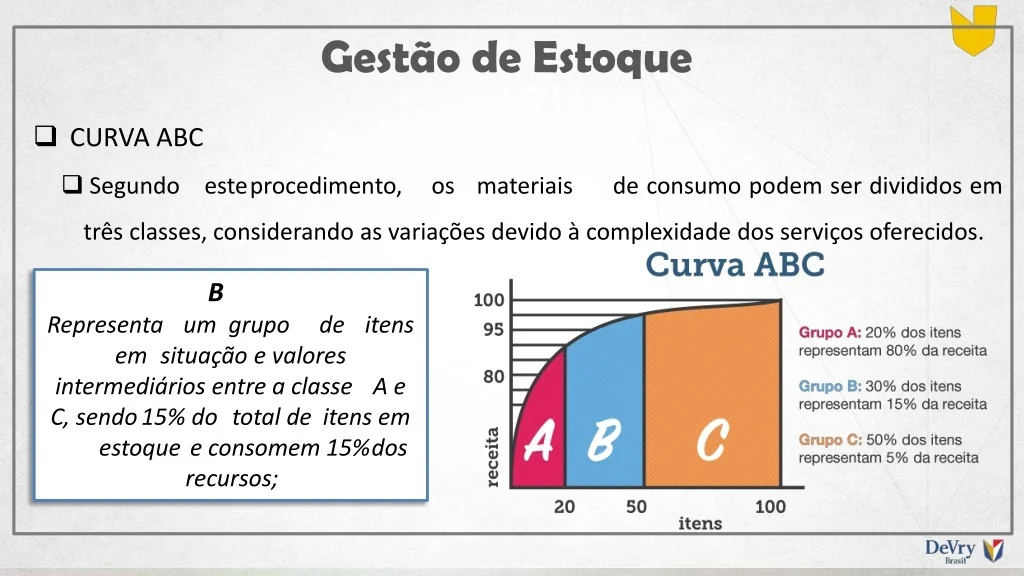 Gestão de Estoque

☐ CURVA ABC

☐ Segundo este procedimento, os materiais de consumo podem ser divididos em três classes, considerando as variações devido à complexidade dos serviços oferecidos.

B

Representa um grupo de itens em situação e valores intermediários entre a classe A e C, sendo 15% do total de itens em estoque e consomem 15% dos recursos;

Curva ABC

100
95
80
receita
A
B
C
20
50
100
itens

Grupo A: 20% dos itens representam 80% da receita

Grupo B: 30% dos itens representam 15% da receita

Grupo C: 50% dos itens representam 5% da receita

DeVry Brasil